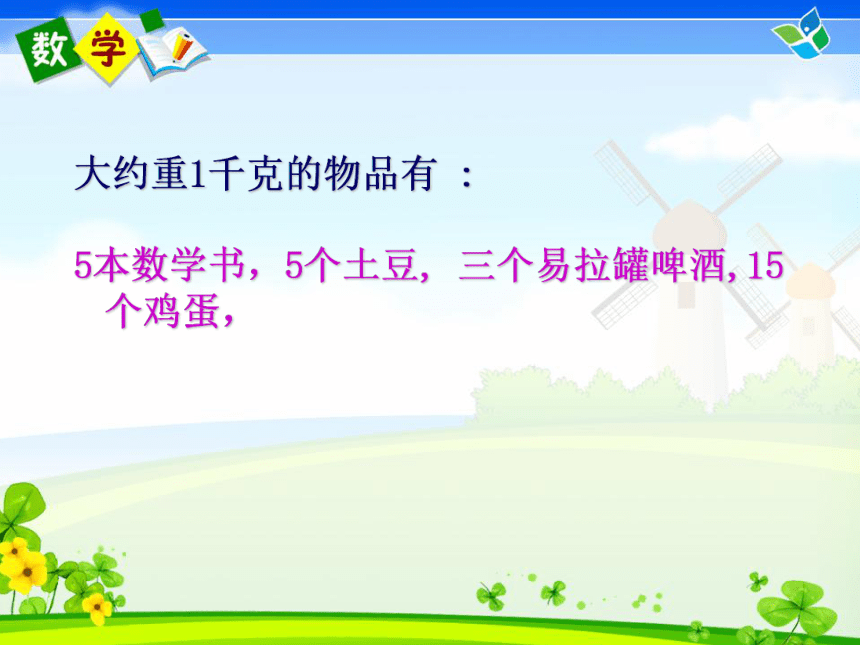 数学

大约重1千克的物品有 ：

5本数学书，5个土豆， 三个易拉罐啤酒，15个鸡蛋，